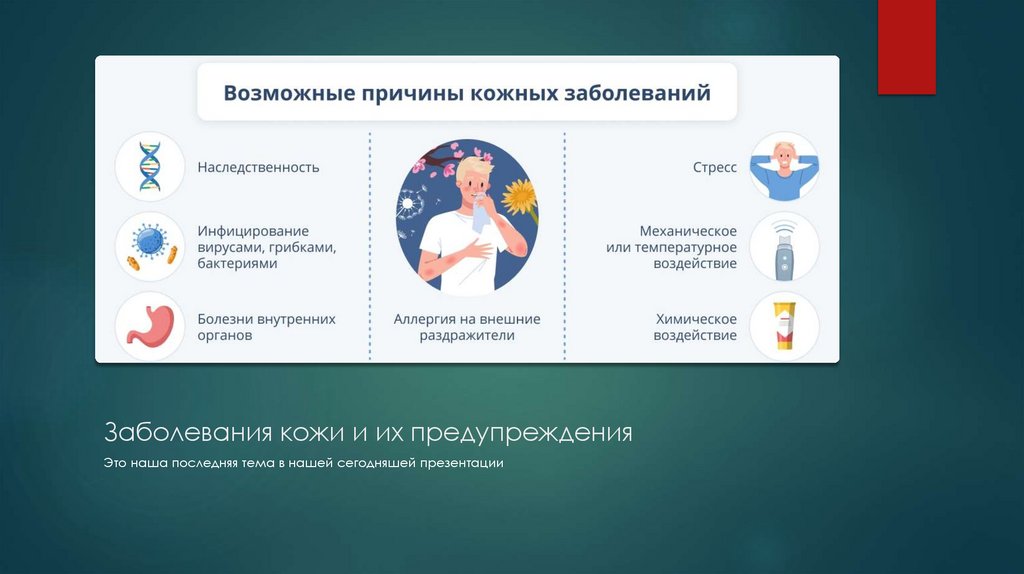 Возможные причины кожных заболеваний

Наследственность

Инфицирование вирусами, грибками, бактериями

Болезни внутренних органов

Аллергия на внешние раздражители

Стресс

Механическое или температурное воздействие

Химическое воздействие

Заболевания кожи и их предупреждения

Это наша последняя тема в нашей сегодняшей презентации